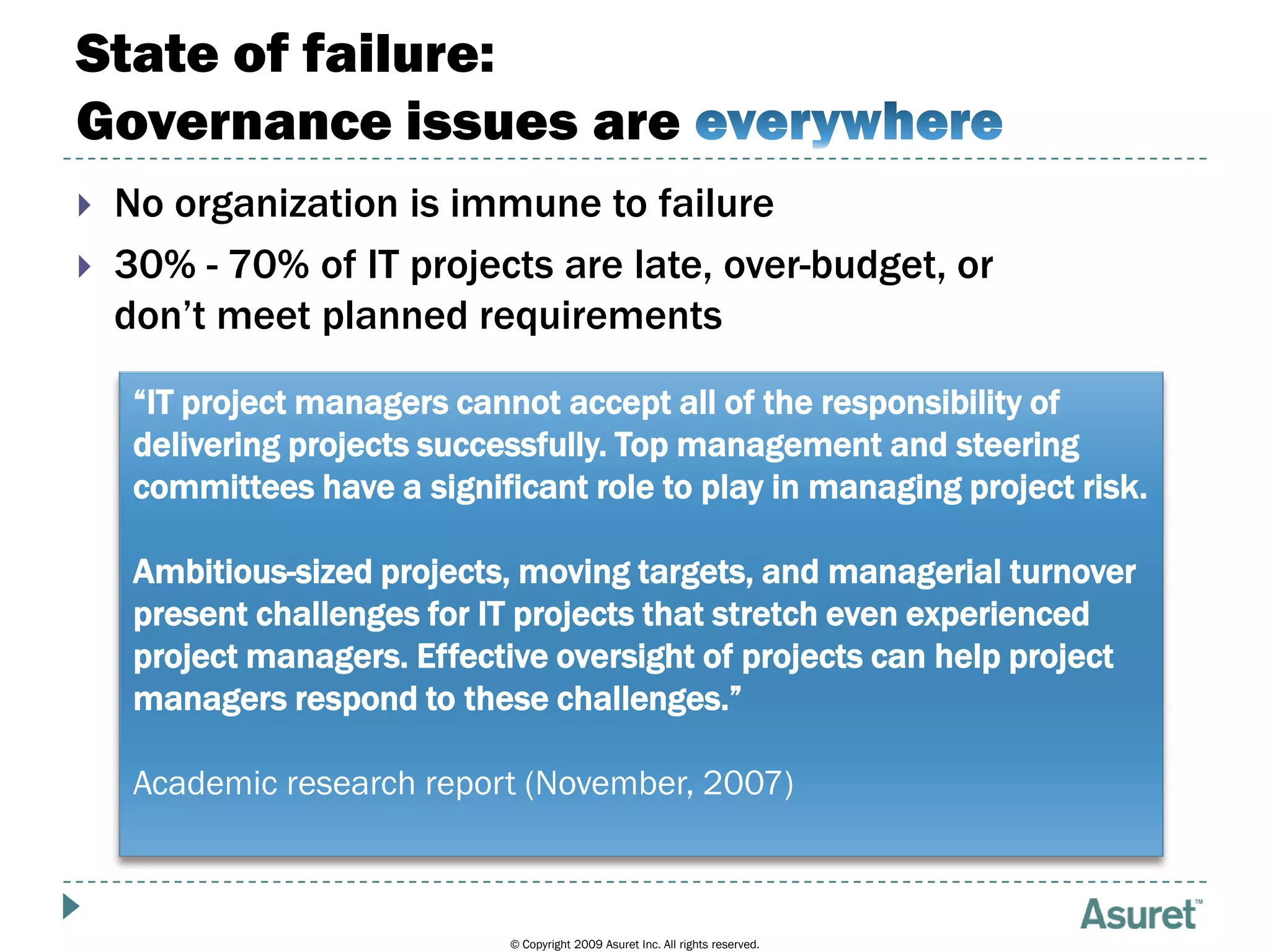 State of failure:
Governance issues are everywhere

No organization is immune to failure

30% - 70% of IT projects are late, over-budget, or don’t meet planned requirements

“IT project managers cannot accept all of the responsibility of delivering projects successfully. Top management and steering committees have a significant role to play in managing project risk.

Ambitious-sized projects, moving targets, and managerial turnover present challenges for IT projects that stretch even experienced project managers. Effective oversight of projects can help project managers respond to these challenges.”

Academic research report (November, 2007)

Asuret™

© Copyright 2009 Asuret Inc. All rights reserved.